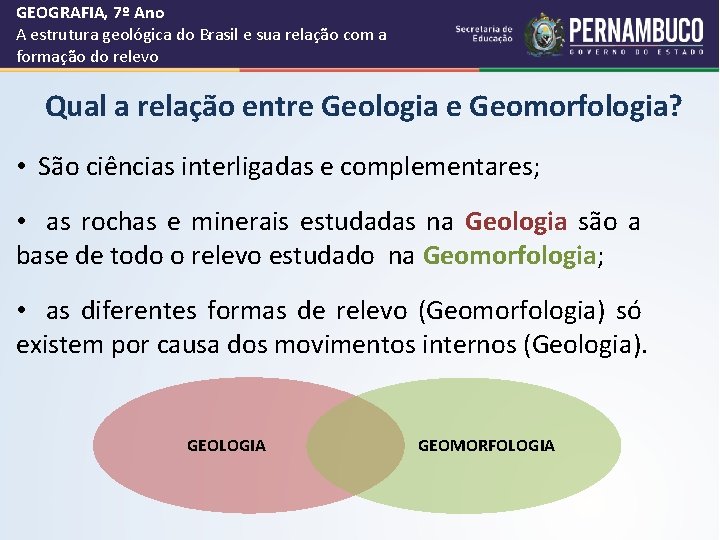 GEOGRAFIA, 7º Ano
A estrutura geológica do Brasil e sua relação com a formação do relevo

Secretaria de Educação

PERNAMBUCO
GOVERNO DO ESTADO

Qual a relação entre Geologia e Geomorfologia?

• São ciências interligadas e complementares;

• as rochas e minerais estudadas na Geologia são a base de todo o relevo estudado na Geomorfologia;

• as diferentes formas de relevo (Geomorfologia) só existem por causa dos movimentos internos (Geologia).

GEOLOGIA

GEOMORFOLOGIA